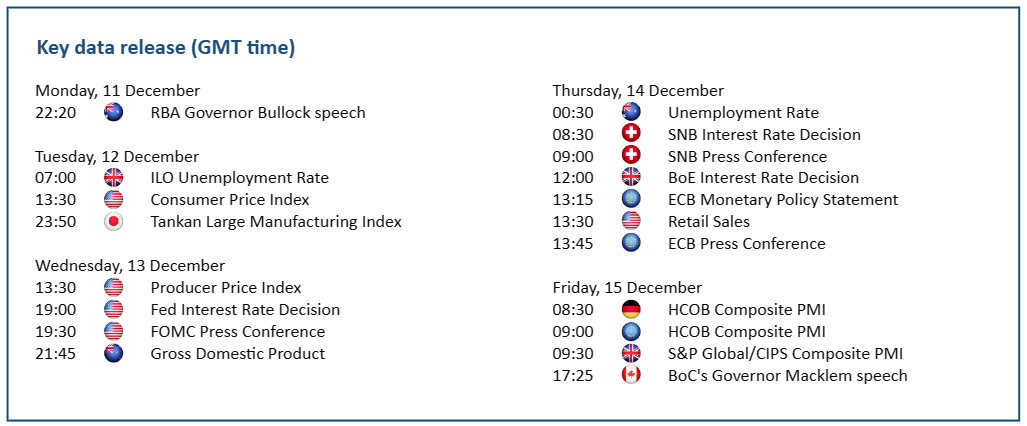 Key data release (GMT time)

Monday, 11 December
22:20 RBA Governor Bullock speech

Tuesday, 12 December
07:00 ILO Unemployment Rate
13:30 Consumer Price Index
23:50 Tankan Large Manufacturing Index

Wednesday, 13 December
13:30 Producer Price Index
19:00 Fed Interest Rate Decision
19:30 FOMC Press Conference
21:45 Gross Domestic Product

Thursday, 14 December
00:30 Unemployment Rate
08:30 SNB Interest Rate Decision
09:00 SNB Press Conference
12:00 BoE Interest Rate Decision
13:15 ECB Monetary Policy Statement
13:30 Retail Sales
13:45 ECB Press Conference

Friday, 15 December
08:30 HCOB Composite PMI
09:00 HCOB Composite PMI
09:30 S&P Global/CIPS Composite PMI
17:25 BoC's Governor Macklem speech